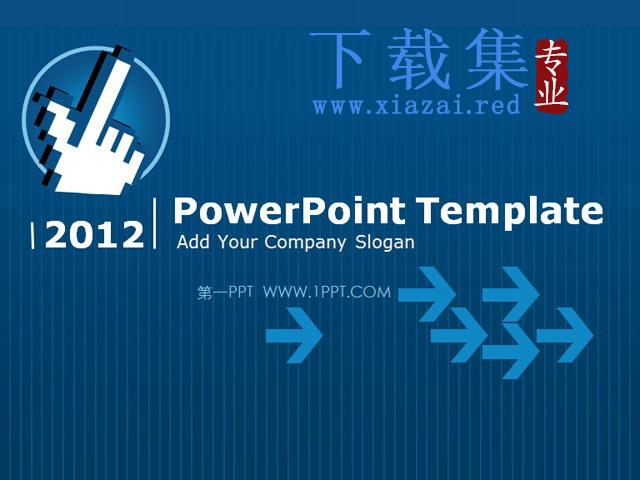 下载集 专业
www.xiazai.red

2012

PowerPoint Template
Add Your Company Slogan

第一PPT WWW.1PPT.COM